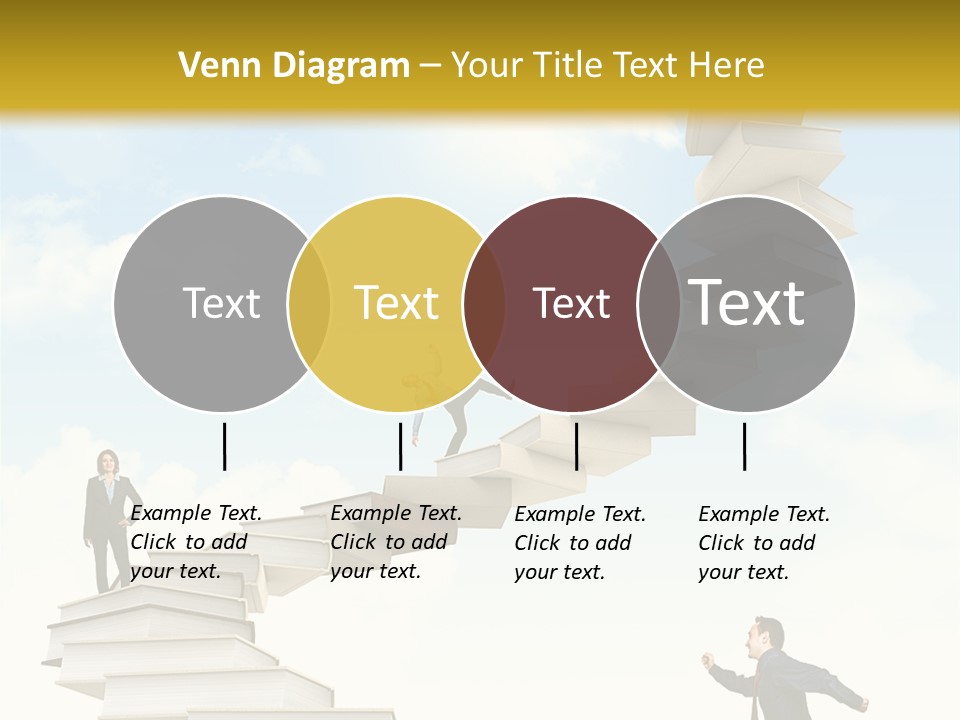 Venn Diagram – Your Title Text Here

Text

Text

Text

Text

Example Text. Click to add your text.

Example Text. Click to add your text.

Example Text. Click to add your text.

Example Text. Click to add your text.